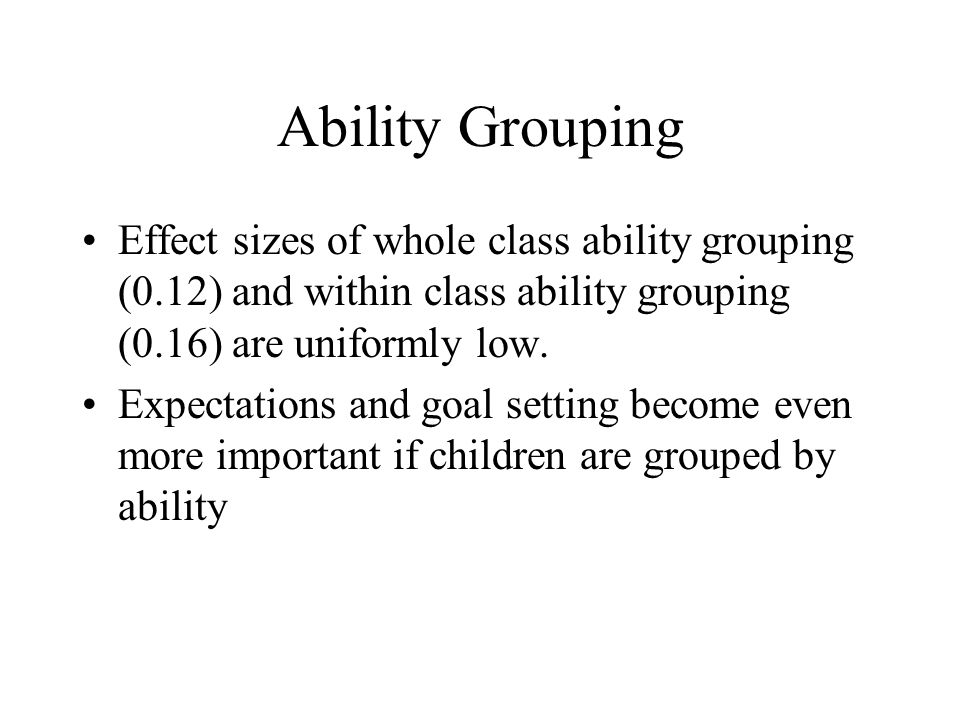 Ability Grouping

• Effect sizes of whole class ability grouping (0.12) and within class ability grouping (0.16) are uniformly low.

• Expectations and goal setting become even more important if children are grouped by ability